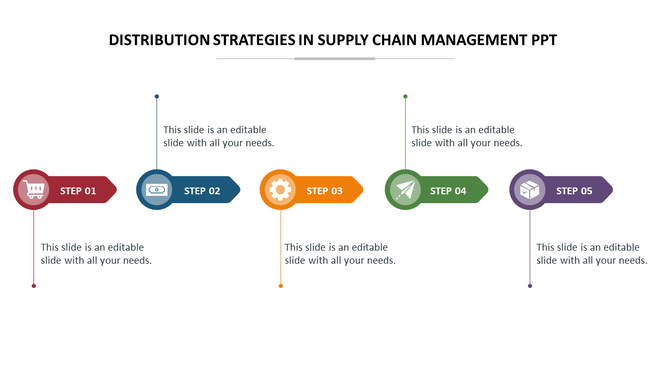 DISTRIBUTION STRATEGIES IN SUPPLY CHAIN MANAGEMENT PPT

This slide is an editable slide with all your needs.

This slide is an editable slide with all your needs.

STEP 01

STEP 02

STEP 03

STEP 04

STEP 05

This slide is an editable slide with all your needs.

This slide is an editable slide with all your needs.

This slide is an editable slide with all your needs.